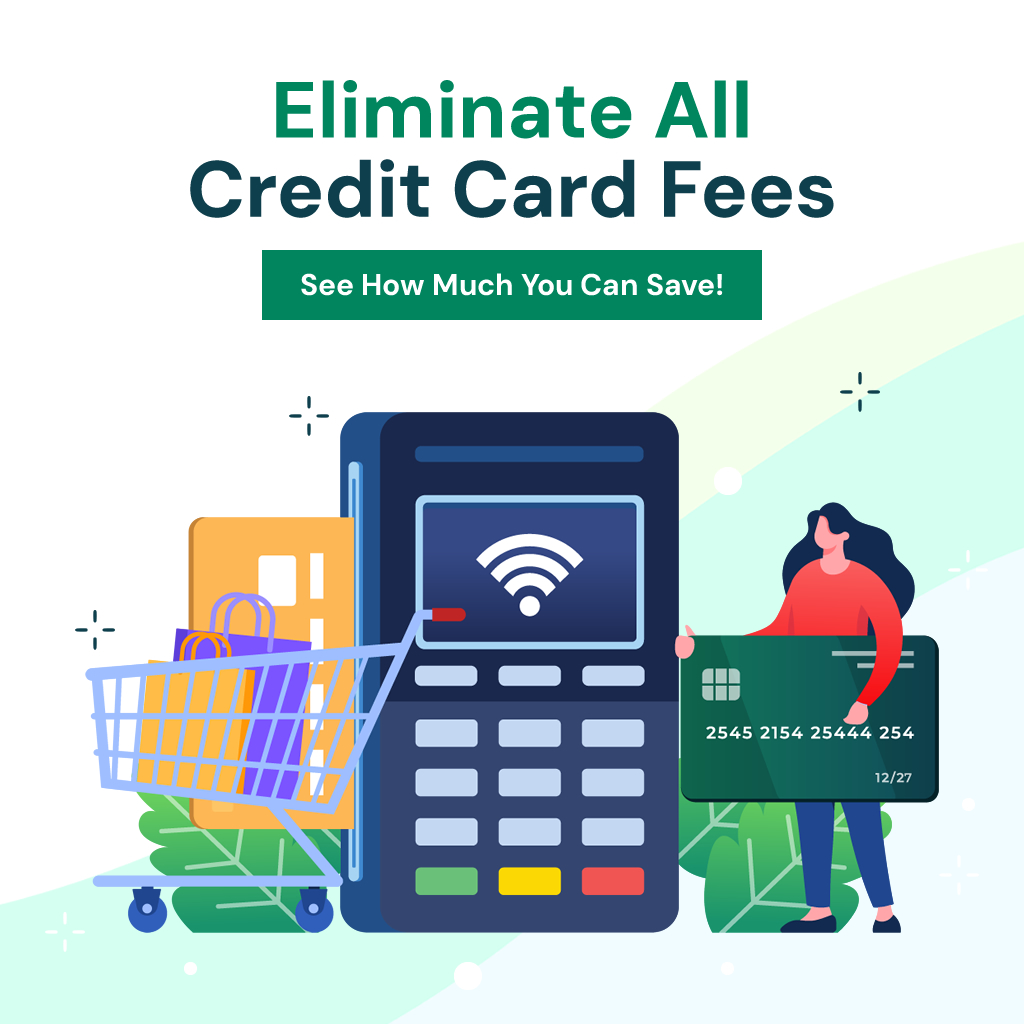 Eliminate All
Credit Card Fees

See How Much You Can Save!

2545 2154 25444 254
12/27